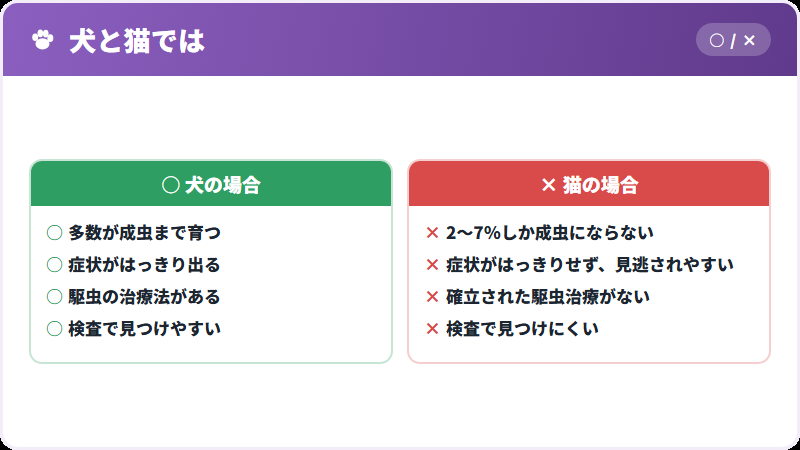 犬と猫では

○ / ×

○ 犬の場合

○ 多数が成虫まで育つ
○ 症状がはっきり出る
○ 駆虫の治療法がある
○ 検査で見つけやすい

× 猫の場合

× 2〜7%しか成虫にならない
× 症状がはっきりせず、見逃されやすい
× 確立された駆虫治療がない
× 検査で見つけにくい